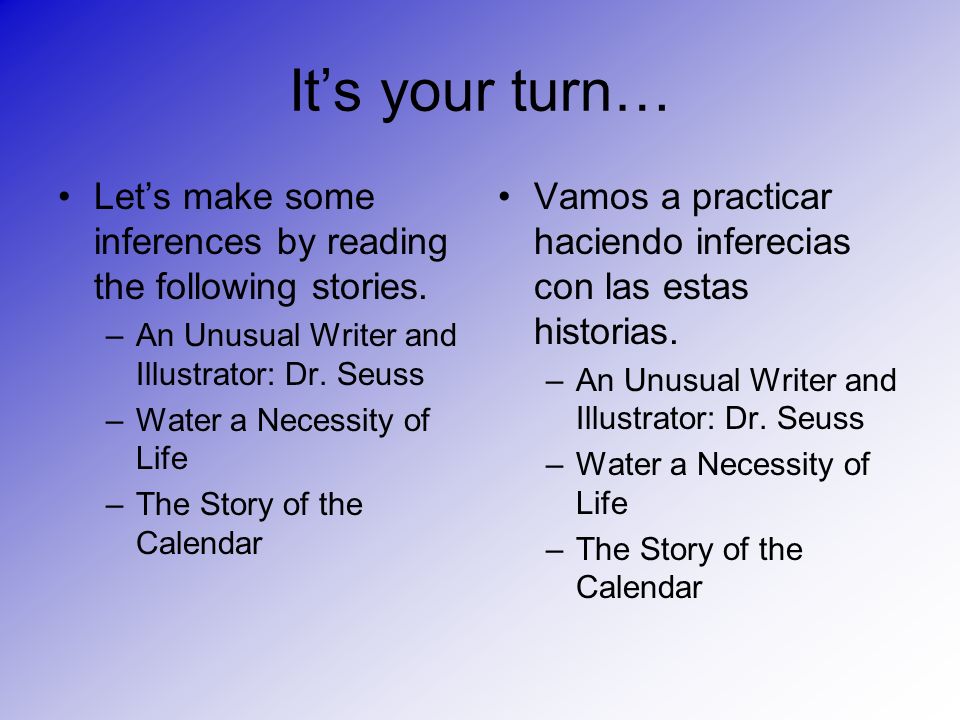 It’s your turn…

• Let’s make some inferences by reading the following stories.
– An Unusual Writer and Illustrator: Dr. Seuss
– Water a Necessity of Life
– The Story of the Calendar

• Vamos a practicar haciendo inferecias con las estas historias.
– An Unusual Writer and Illustrator: Dr. Seuss
– Water a Necessity of Life
– The Story of the Calendar